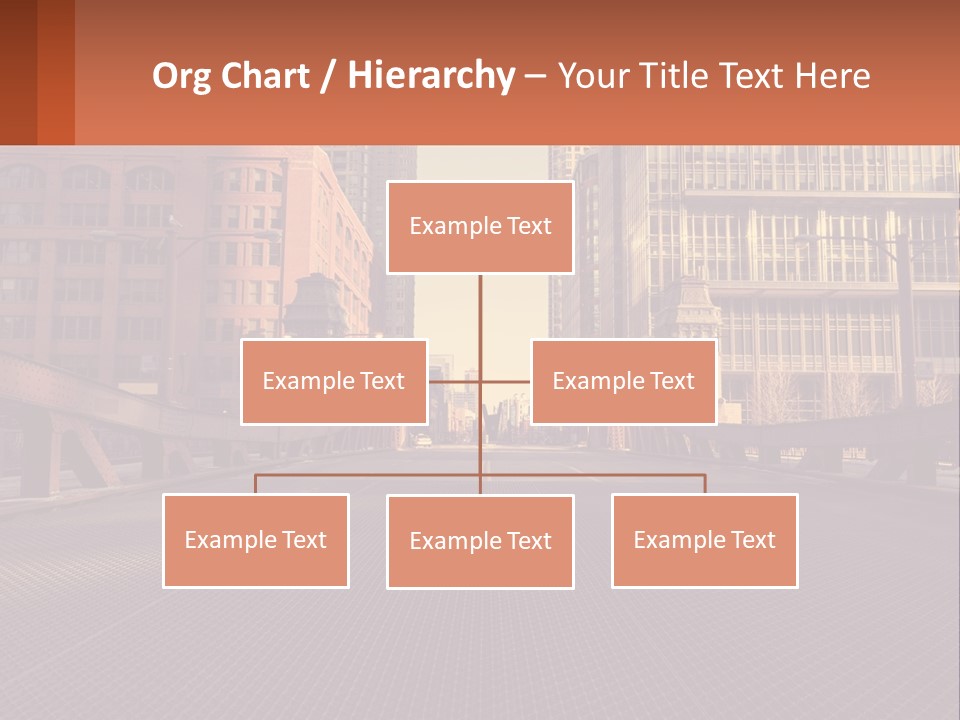 Org Chart / Hierarchy – Your Title Text Here

Example Text

Example Text

Example Text

Example Text

Example Text

Example Text